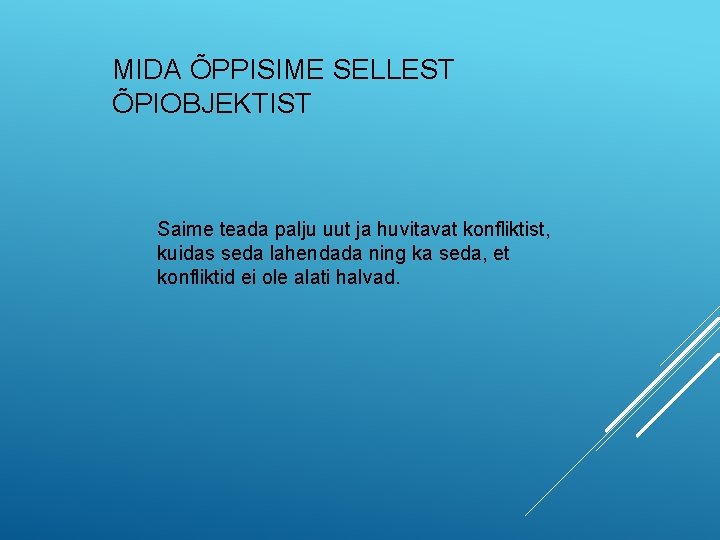 MIDA ÕPPISIME SELLEST ÕPIOBJEKTIST

Saime teada palju uut ja huvitavat konfliktist, kuidas seda lahendada ning ka seda, et konfliktid ei ole alati halvad.